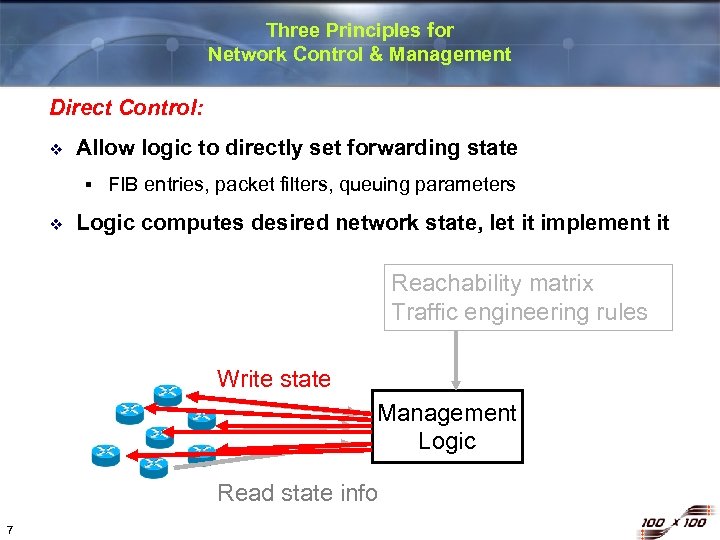 Three Principles for
Network Control & Management

Direct Control:

❖ Allow logic to directly set forwarding state

▪ FIB entries, packet filters, queuing parameters

❖ Logic computes desired network state, let it implement it

Reachability matrix
Traffic engineering rules

Write state

Management Logic

Read state info

7

100 x 100